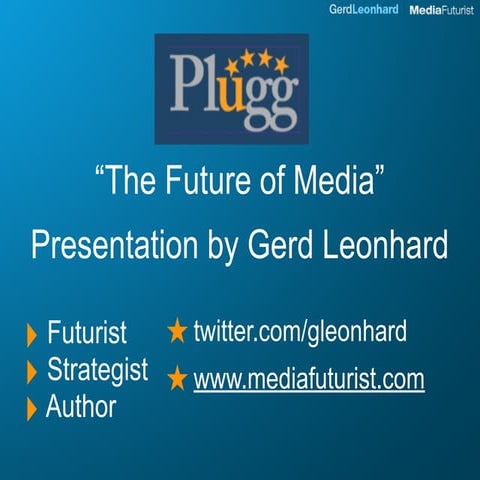 GerdLeonhard MediaFuturist

Plugg

“The Future of Media”

Presentation by Gerd Leonhard

Futurist
Strategist
Author

twitter.com/gleonhard

www.mediafuturist.com